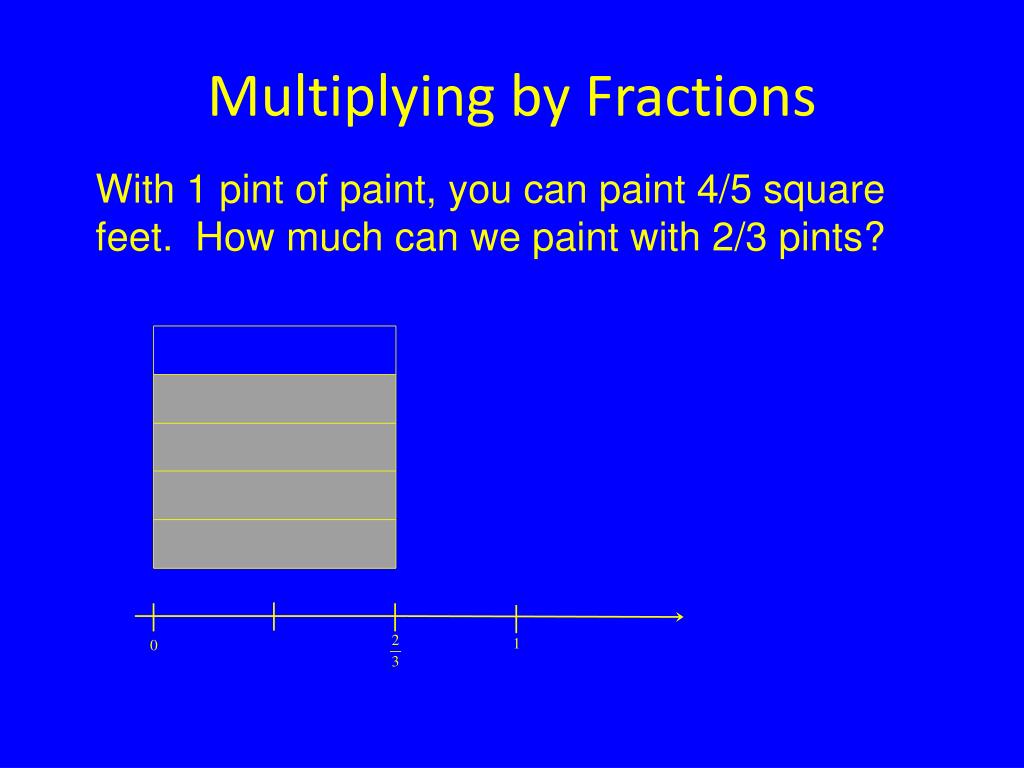 Multiplying by Fractions

With 1 pint of paint, you can paint 4/5 square feet. How much can we paint with 2/3 pints?

0

$\frac{2}{3}$

1